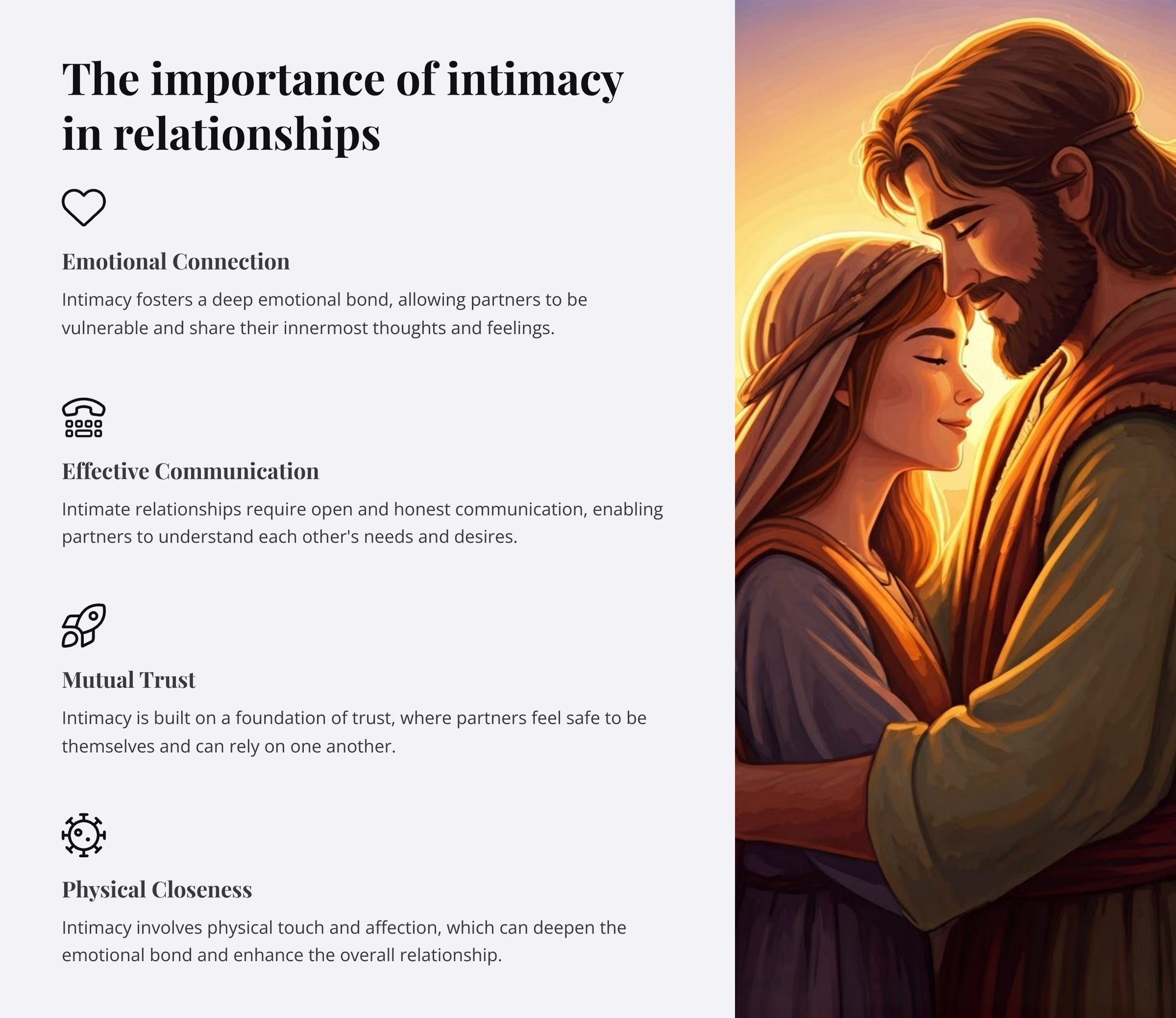 The importance of intimacy in relationships

Emotional Connection

Intimacy fosters a deep emotional bond, allowing partners to be vulnerable and share their innermost thoughts and feelings.

Effective Communication

Intimate relationships require open and honest communication, enabling partners to understand each other's needs and desires.

Mutual Trust

Intimacy is built on a foundation of trust, where partners feel safe to be themselves and can rely on one another.

Physical Closeness

Intimacy involves physical touch and affection, which can deepen the emotional bond and enhance the overall relationship.